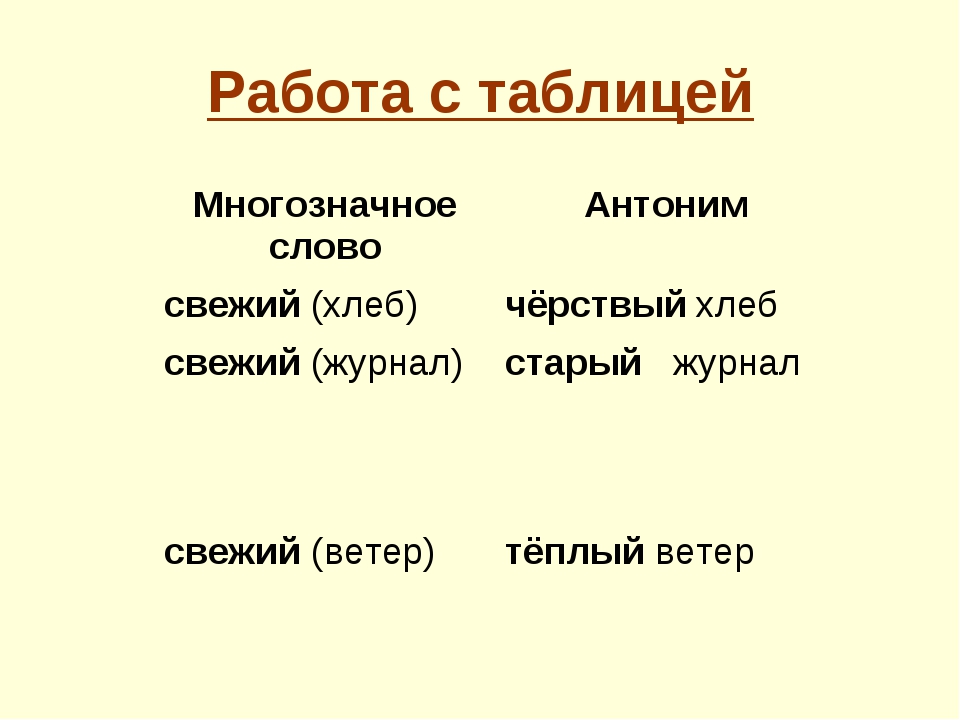 Работа с таблицей

| Многозначное слово | Антоним |
|---|---|
| свежий (хлеб) | чёрствый хлеб |
| свежий (журнал) | старый журнал |
| свежий (ветер) | тёплый ветер |